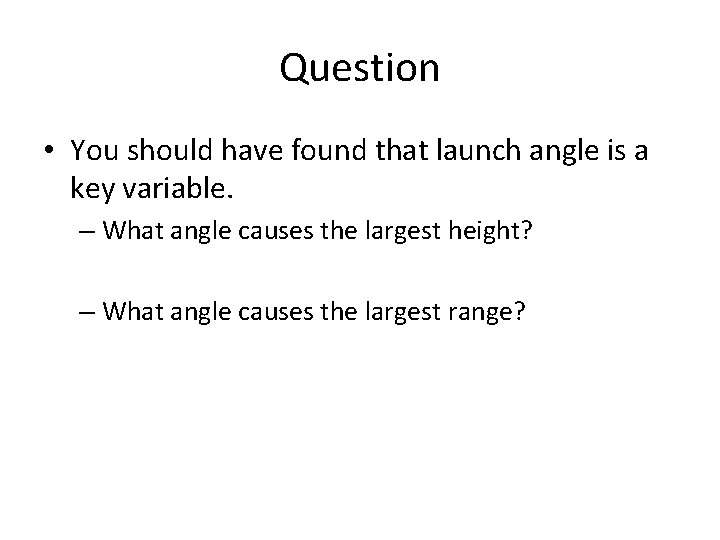 Question

• You should have found that launch angle is a key variable.

– What angle causes the largest height?

– What angle causes the largest range?